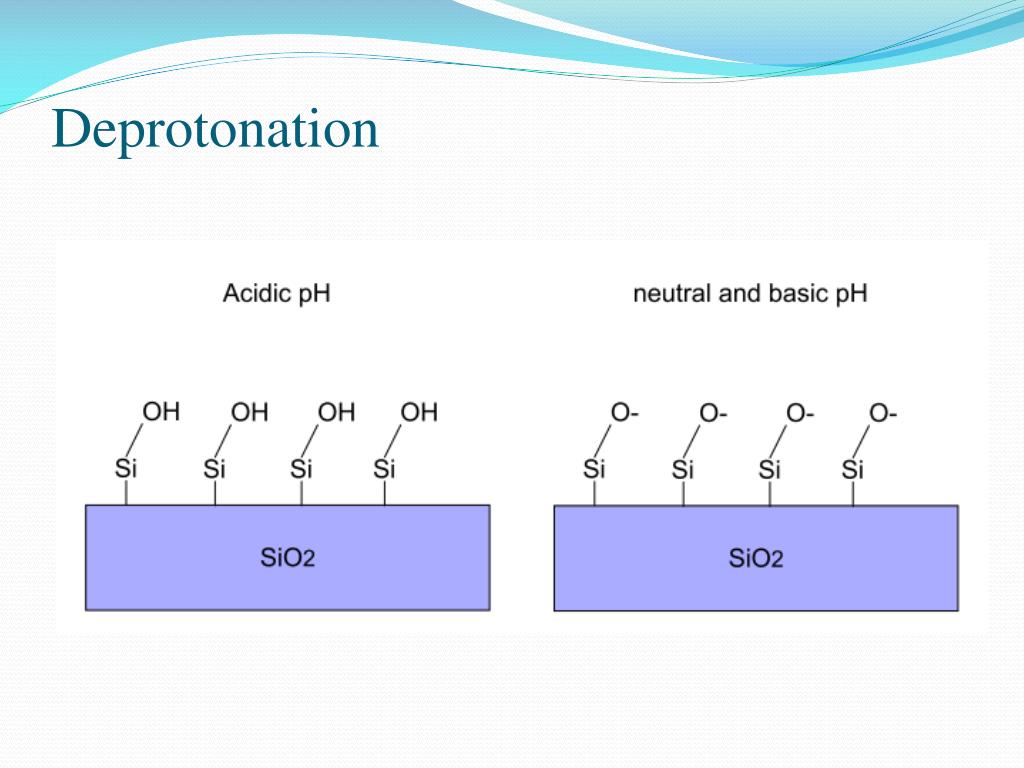 Deprotonation

Acidic pH

OH OH OH OH

Si Si Si Si

$SiO_2$

neutral and basic pH

O- O- O- O-

Si Si Si Si

$SiO_2$